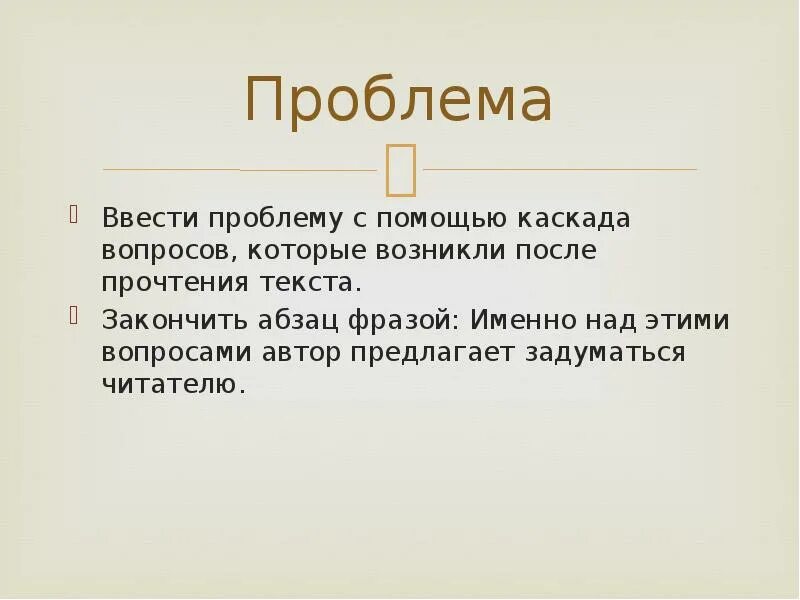 Проблема

Ввести проблему с помощью каскада вопросов, которые возникли после прочтения текста.

Закончить абзац фразой: Именно над этими вопросами автор предлагает задуматься читателю.